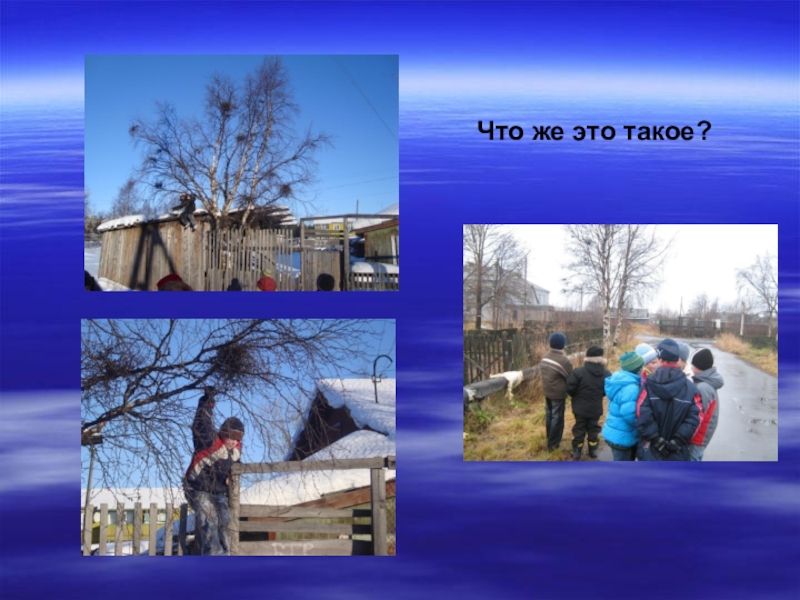 Что же это такое?